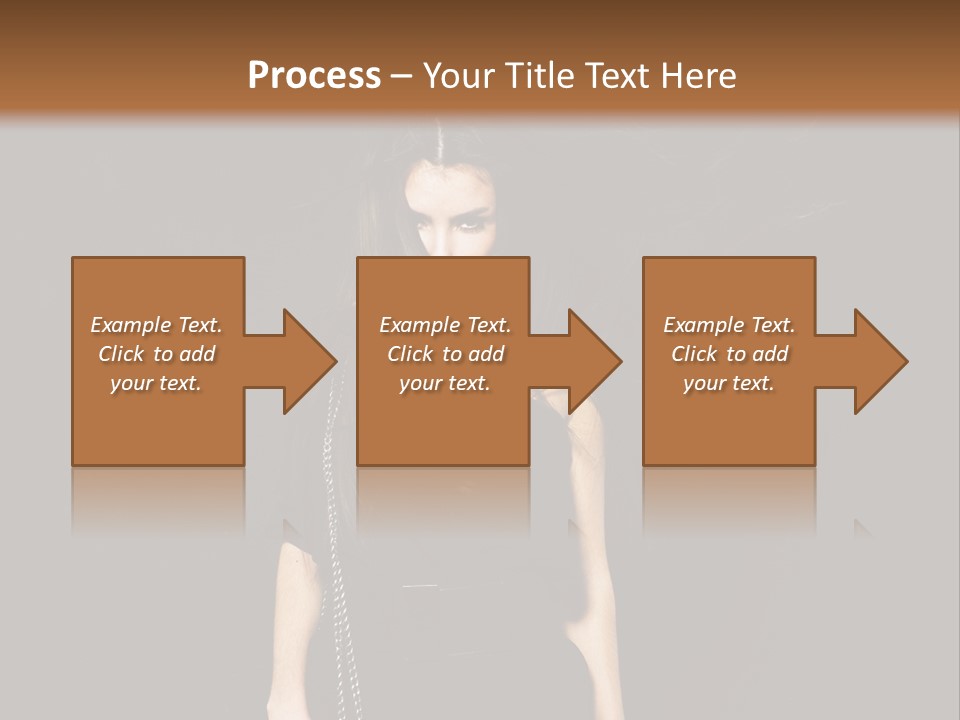 Process – Your Title Text Here

Example Text. Click to add your text.

Example Text. Click to add your text.

Example Text. Click to add your text.